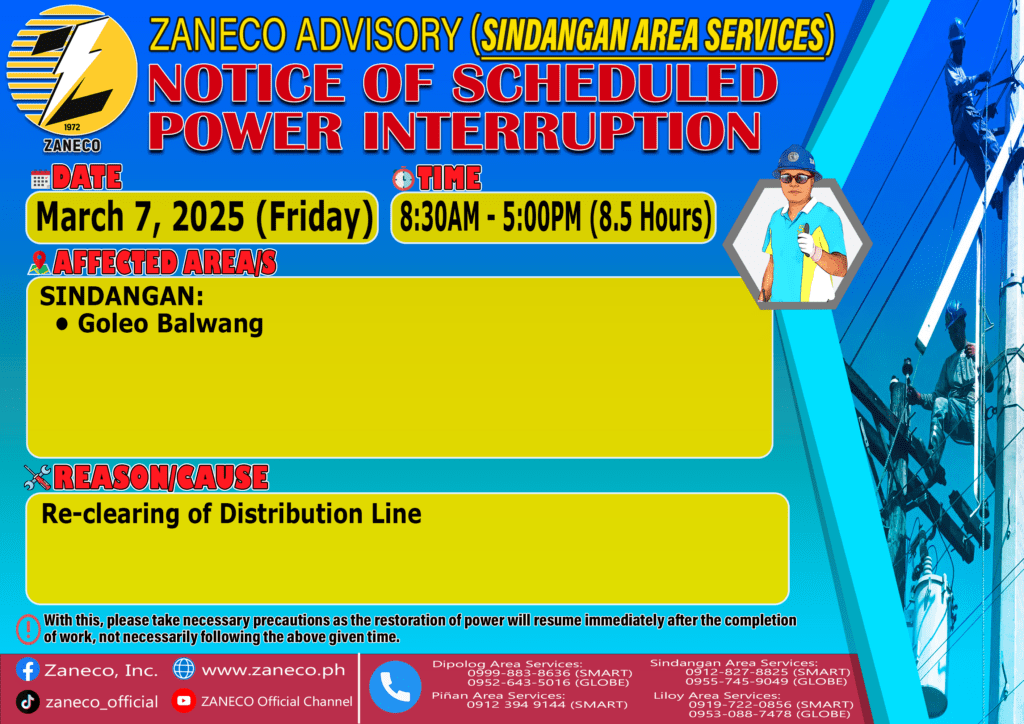 1972
ZANECO

ZANECO ADVISORY (SINDANGAN AREA SERVICES)
NOTICE OF SCHEDULED POWER INTERRUPTION

DATE
March 7, 2025 (Friday)

TIME
8:30AM - 5:00PM (8.5 Hours)

AFFECTED AREA/S
SINDANGAN:
• Goleo Balwang

REASON/CAUSE
Re-clearing of Distribution Line

With this, please take necessary precautions as the restoration of power will resume immediately after the completion of work, not necessarily following the above given time.

Zaneco, Inc.
www.zaneco.ph
zaneco_official
ZANECO Official Channel

Dipolog Area Services:
0999-883-8636 (SMART)
0952-643-5016 (GLOBE)
Piñan Area Services:
0912 394 9144 (SMART)

Sindangan Area Services:
0912-827-8825 (SMART)
0955-745-9049 (GLOBE)
Liloy Area Services:
0919-722-0856 (SMART)
0953-088-7478 (GLOBE)